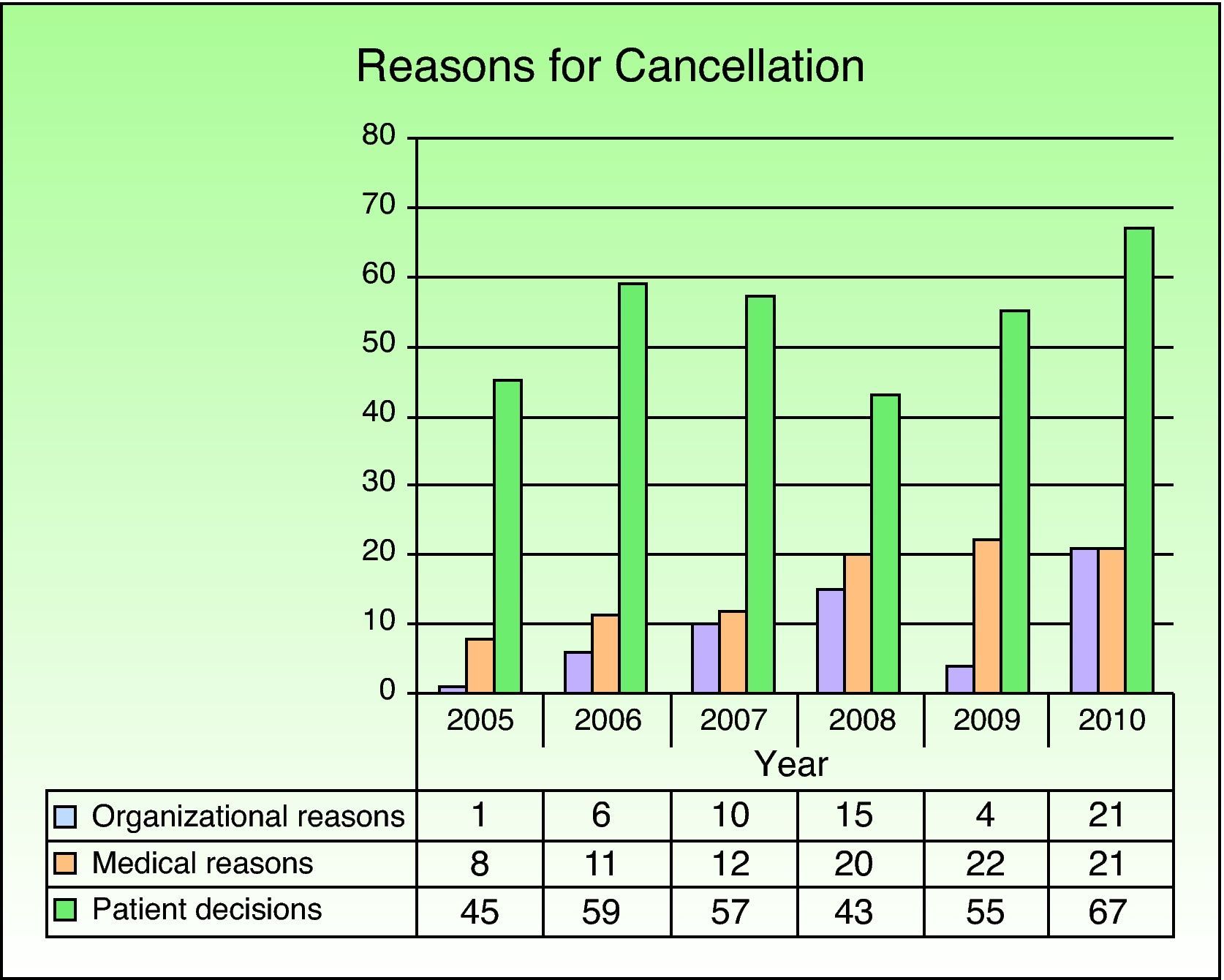 Reasons for Cancellation

80
70
60
50
40
30
20
10
0

Year

| | 2005 | 2006 | 2007 | 2008 | 2009 | 2010 |
|---|---|---|---|---|---|---|
| Organizational reasons | 1 | 6 | 10 | 15 | 4 | 21 |
| Medical reasons | 8 | 11 | 12 | 20 | 22 | 21 |
| Patient decisions | 45 | 59 | 57 | 43 | 55 | 67 |